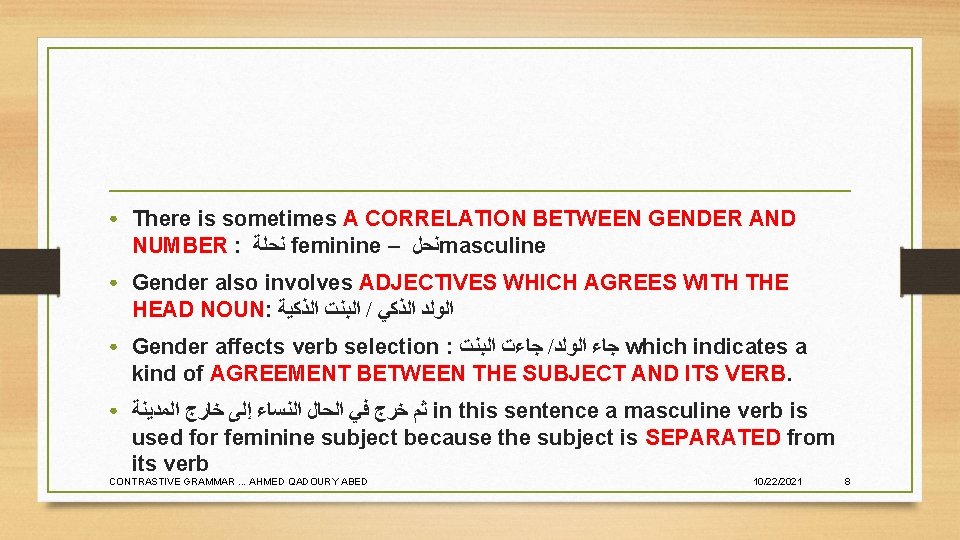 • There is sometimes A CORRELATION BETWEEN GENDER AND NUMBER : نحلة feminine – نحلmasculine

• Gender also involves ADJECTIVES WHICH AGREES WITH THE HEAD NOUN: الولد الذكي / البنت الذكية

• Gender affects verb selection : جاء الولد/ جاءت البنت which indicates a kind of AGREEMENT BETWEEN THE SUBJECT AND ITS VERB.

• ثم خرج في الحال النساء إلى خارج المدينة in this sentence a masculine verb is used for feminine subject because the subject is SEPARATED from its verb

CONTRASTIVE GRAMMAR ... AHMED QADOURY ABED

10/22/2021

8